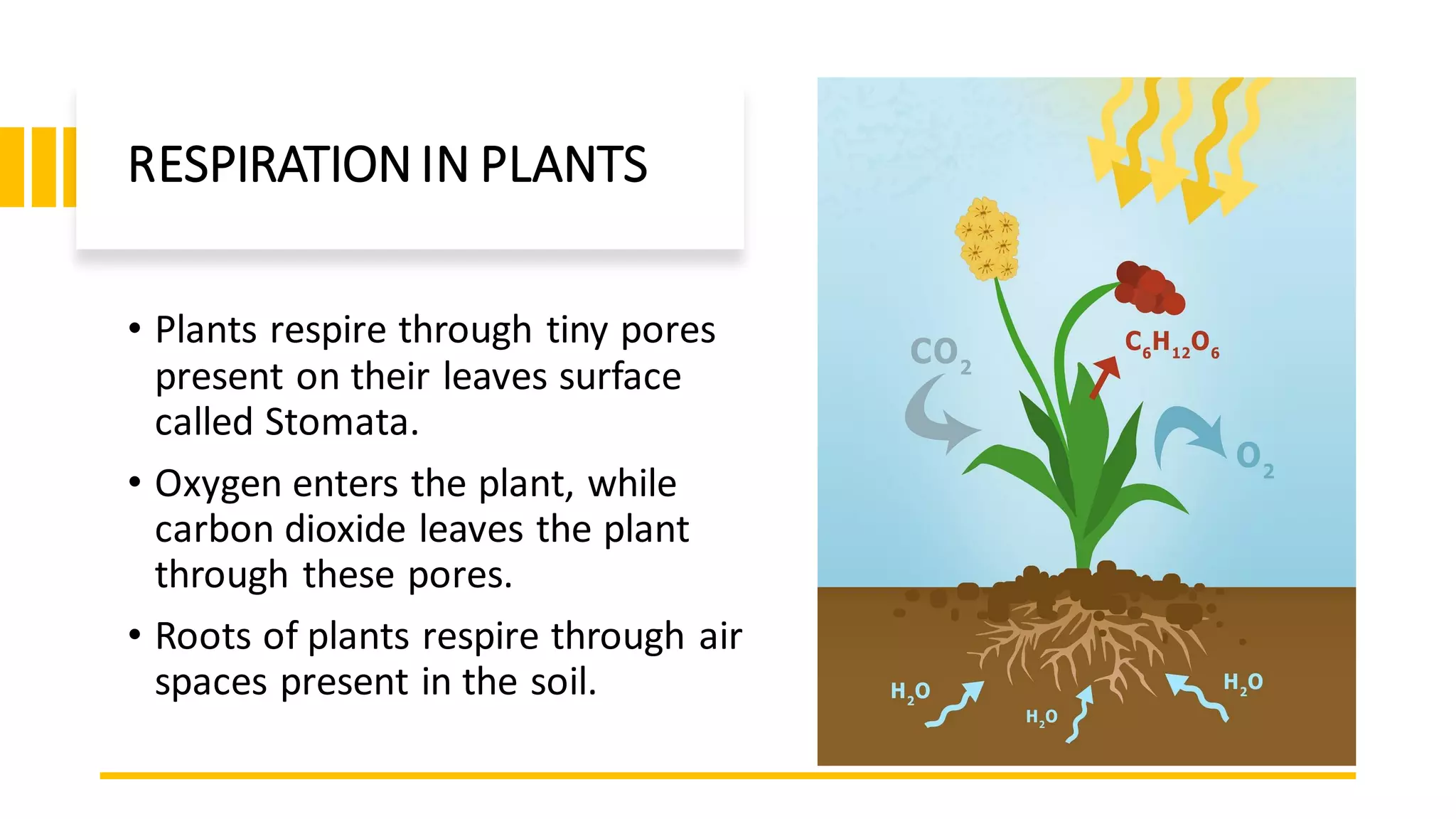 RESPIRATION IN PLANTS

• Plants respire through tiny pores present on their leaves surface called Stomata.

• Oxygen enters the plant, while carbon dioxide leaves the plant through these pores.

• Roots of plants respire through air spaces present in the soil.

$CO_2$

$C_6H_{12}O_6$

$O_2$

$H_2O$

$H_2O$

$H_2O$